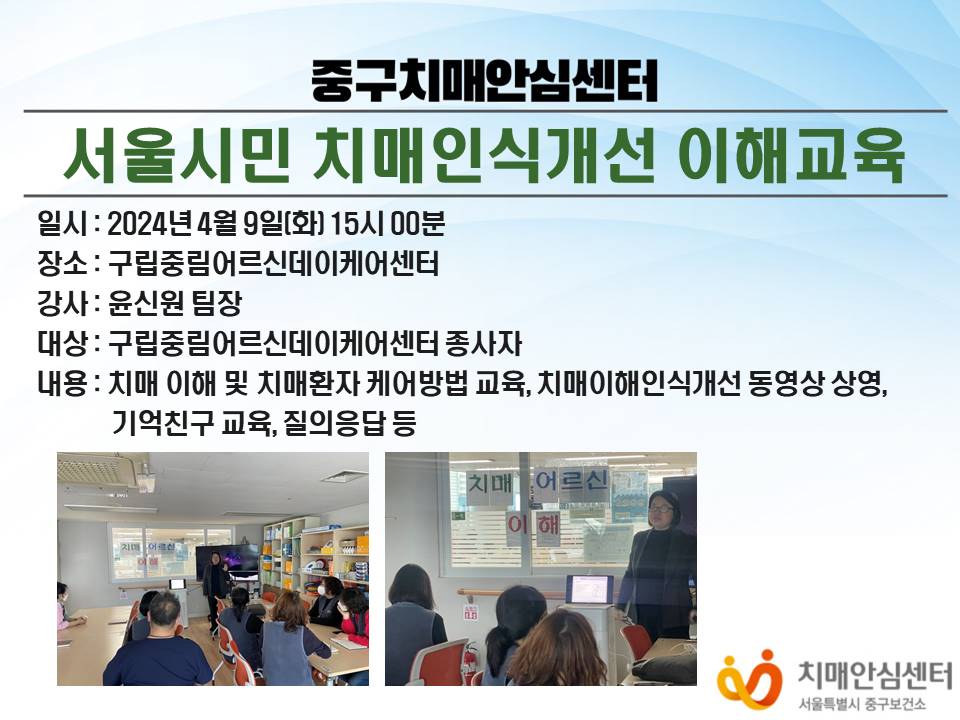 중구치매안심센터

서울시민 치매인식개선 이해교육

일시 : 2024년 4월 9일(화) 15시 00분
장소 : 구립중림어르신데이케어센터
강사 : 윤신원 팀장
대상 : 구립중림어르신데이케어센터 종사자
내용 : 치매 이해 및 치매환자 케어방법 교육, 치매이해인식개선 동영상 상영, 기억친구 교육, 질의응답 등

치매 어르신 이해

치매 어르신 이해

치매안심센터
서울특별시 중구보건소